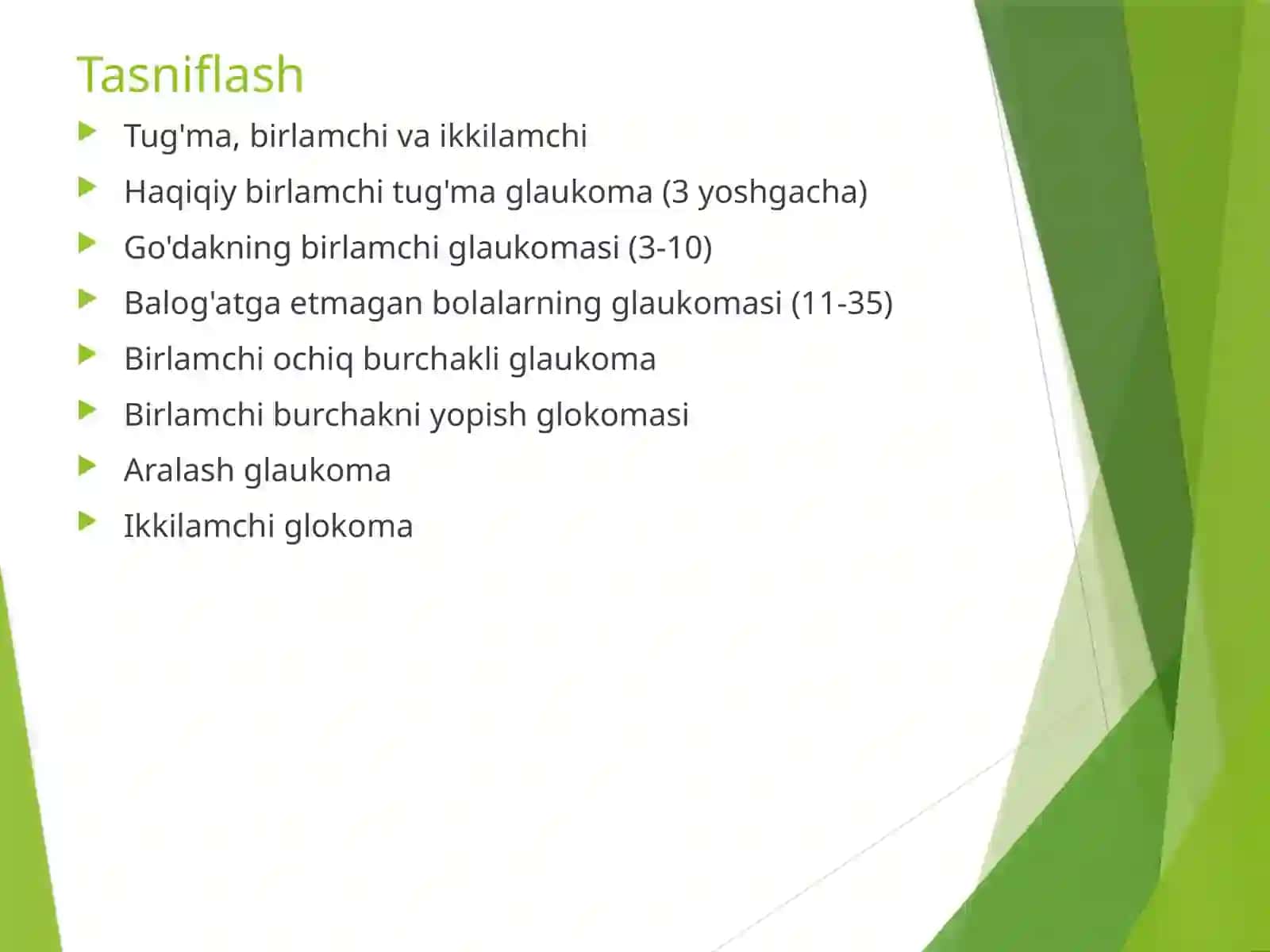 Tasniflash

▶ Tug'ma, birlamchi va ikkilamchi

▶ Haqiqiy birlamchi tug'ma glaukoma (3 yoshgacha)

▶ Go'dakning birlamchi glaukomasi (3-10)

▶ Balog'atga etmagan bolalarning glaukomasi (11-35)

▶ Birlamchi ochiq burchakli glaukoma

▶ Birlamchi burchakni yopish glokomasi

▶ Aralash glaukoma

▶ Ikkilamchi glokoma